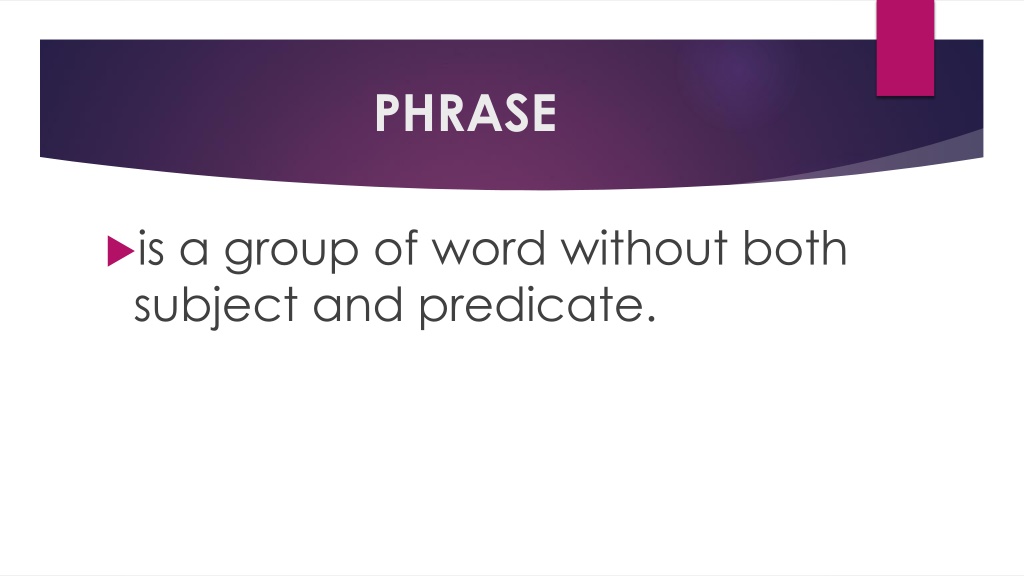 PHRASE

is a group of word without both subject and predicate.